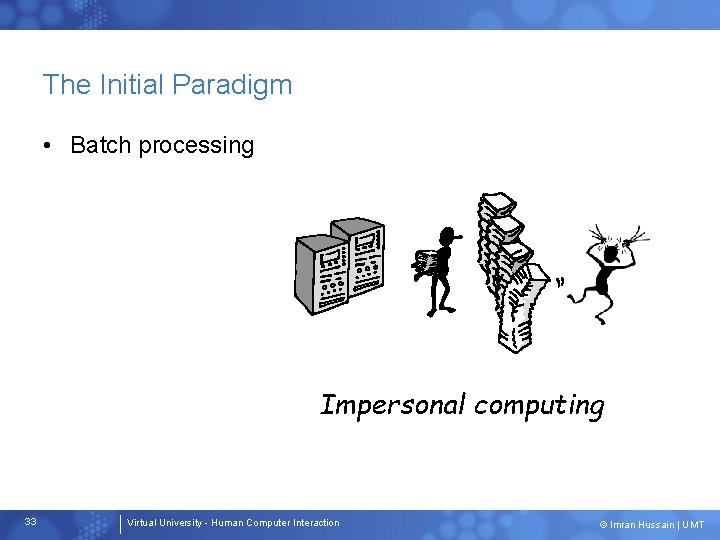 The Initial Paradigm

• Batch processing

Impersonal computing

33

Virtual University - Human Computer Interaction

© Imran Hussain | UMT